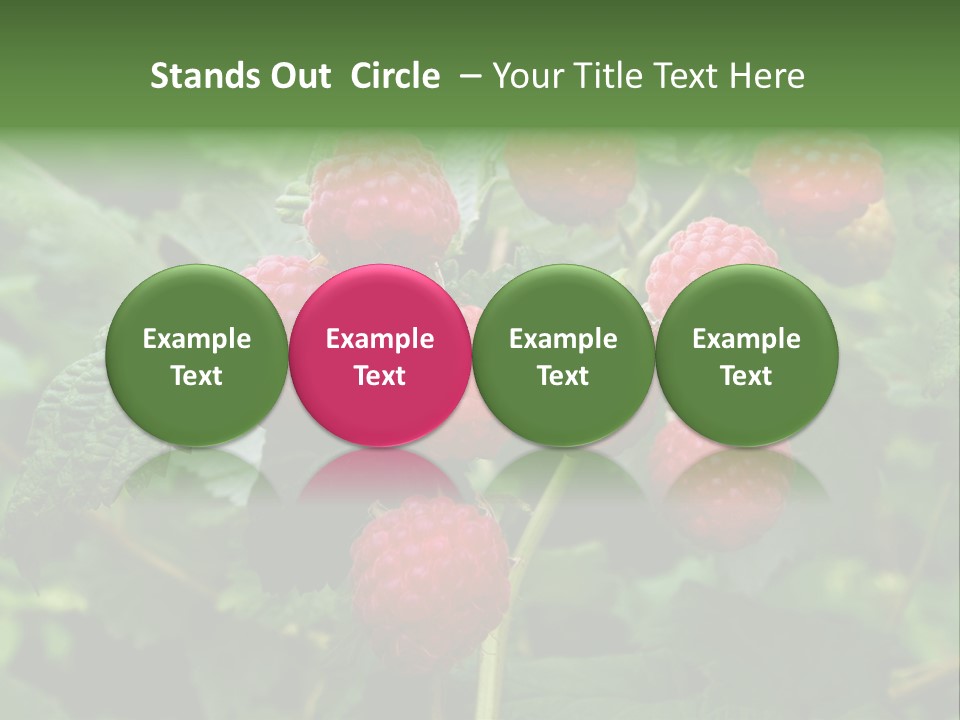 Stands Out Circle – Your Title Text Here

Example Text

Example Text

Example Text

Example Text